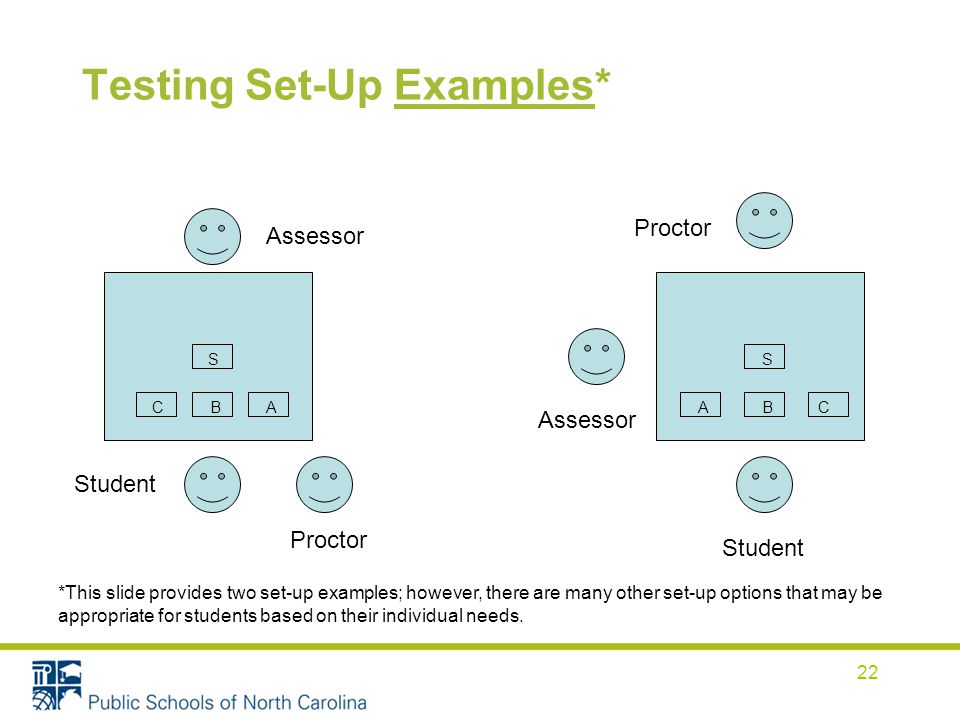 Testing Set-Up Examples*

Assessor

S

C B A

Student

Proctor

Proctor

Assessor

S

A B C

Student

*This slide provides two set-up examples; however, there are many other set-up options that may be appropriate for students based on their individual needs.

22

Public Schools of North Carolina